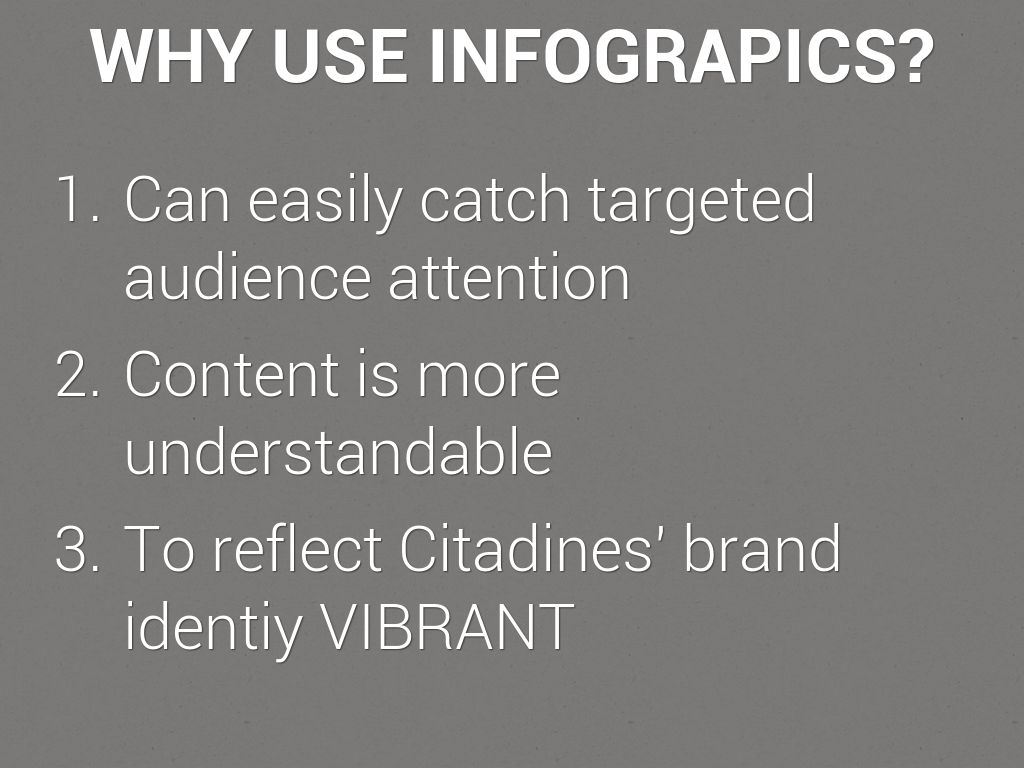 WHY USE INFOGRAPICS?

1. Can easily catch targeted audience attention
2. Content is more understandable
3. To reflect Citadines' brand identiy VIBRANT